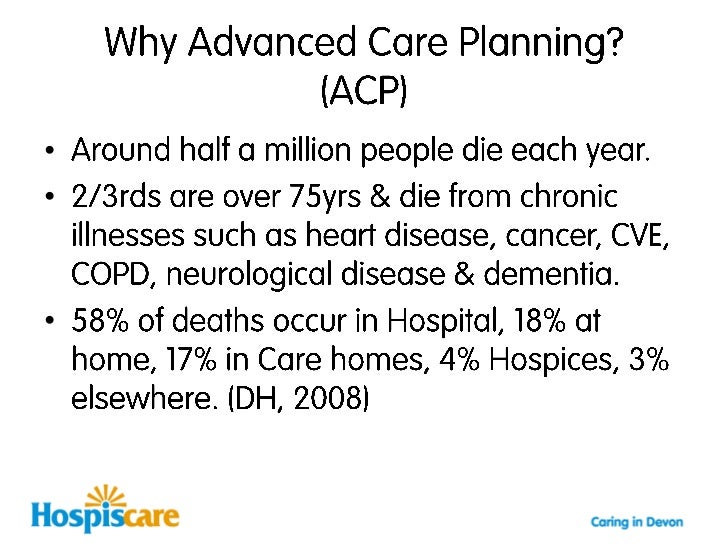 Why Advanced Care Planning?
(ACP)

• Around half a million people die each year.

• 2/3rds are over 75yrs & die from chronic illnesses such as heart disease, cancer, CVE, COPD, neurological disease & dementia.

• 58% of deaths occur in Hospital, 18% at home, 17% in Care homes, 4% Hospices, 3% elsewhere. (DH, 2008)

Hospiscare

Caring in Devon